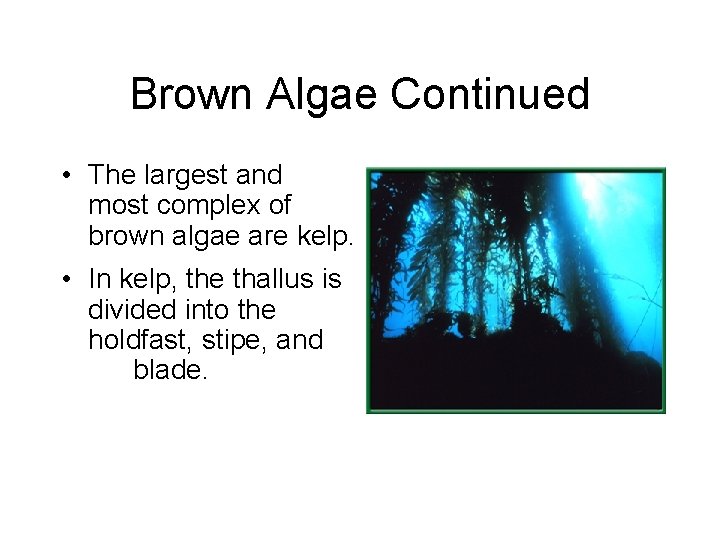 Brown Algae Continued

• The largest and most complex of brown algae are kelp.

• In kelp, the thallus is divided into the holdfast, stipe, and blade.